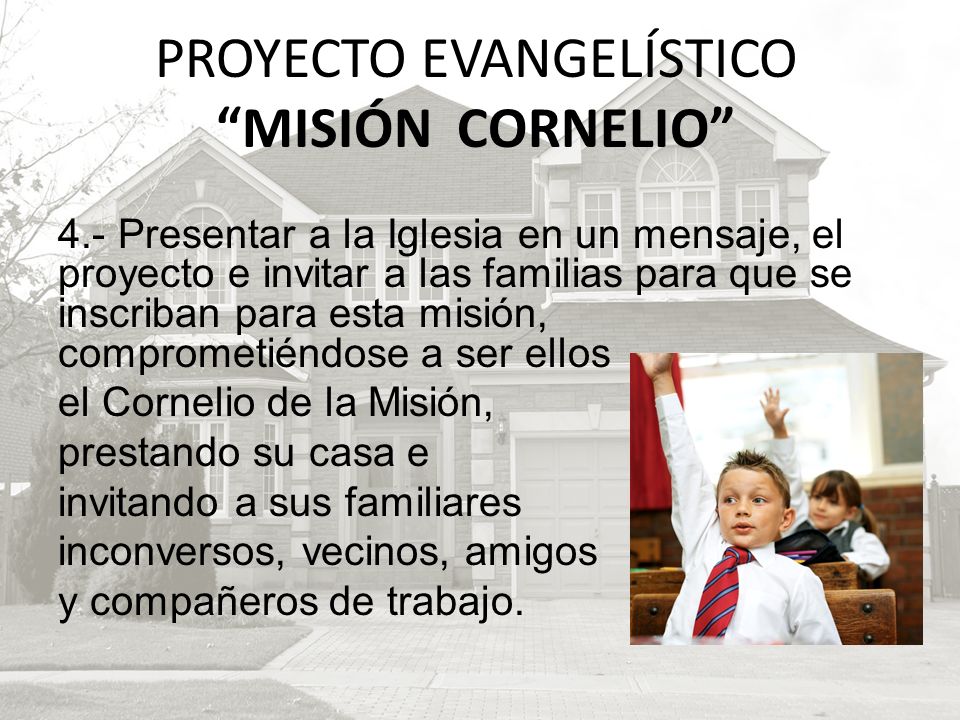 PROYECTO EVANGELÍSTICO
“MISIÓN CORNELIO”

4.- Presentar a la Iglesia en un mensaje, el proyecto e invitar a las familias para que se inscriban para esta misión, comprometiéndose a ser ellos el Cornelio de la Misión, prestando su casa e invitando a sus familiares inconversos, vecinos, amigos y compañeros de trabajo.